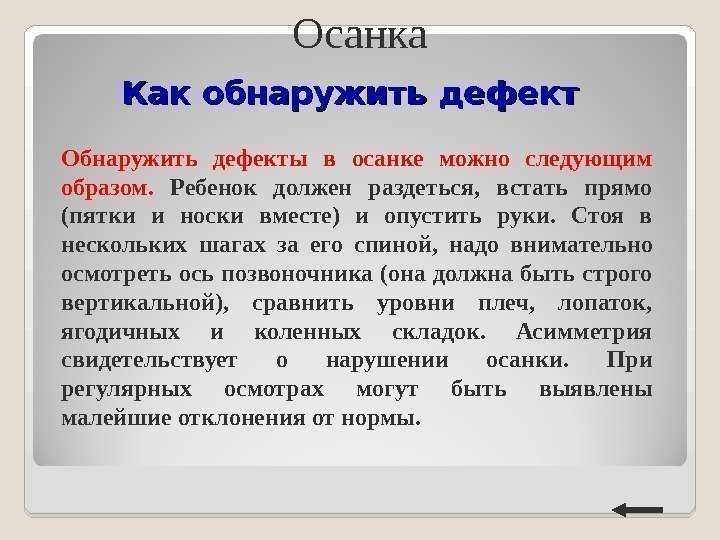 Осанка

Как обнаружить дефект

Обнаружить дефекты в осанке можно следующим образом. Ребенок должен раздеться, встать прямо (пятки и носки вместе) и опустить руки. Стоя в нескольких шагах за его спиной, надо внимательно осмотреть ось позвоночника (она должна быть строго вертикальной), сравнить уровни плеч, лопаток, ягодичных и коленных складок. Асимметрия свидетельствует о нарушении осанки. При регулярных осмотрах могут быть выявлены малейшие отклонения от нормы.